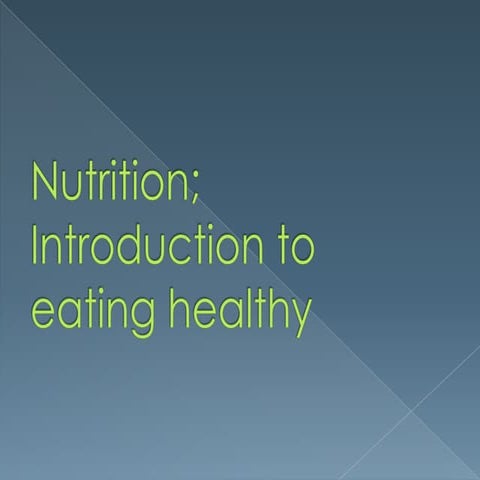 Nutrition; Introduction to eating healthy